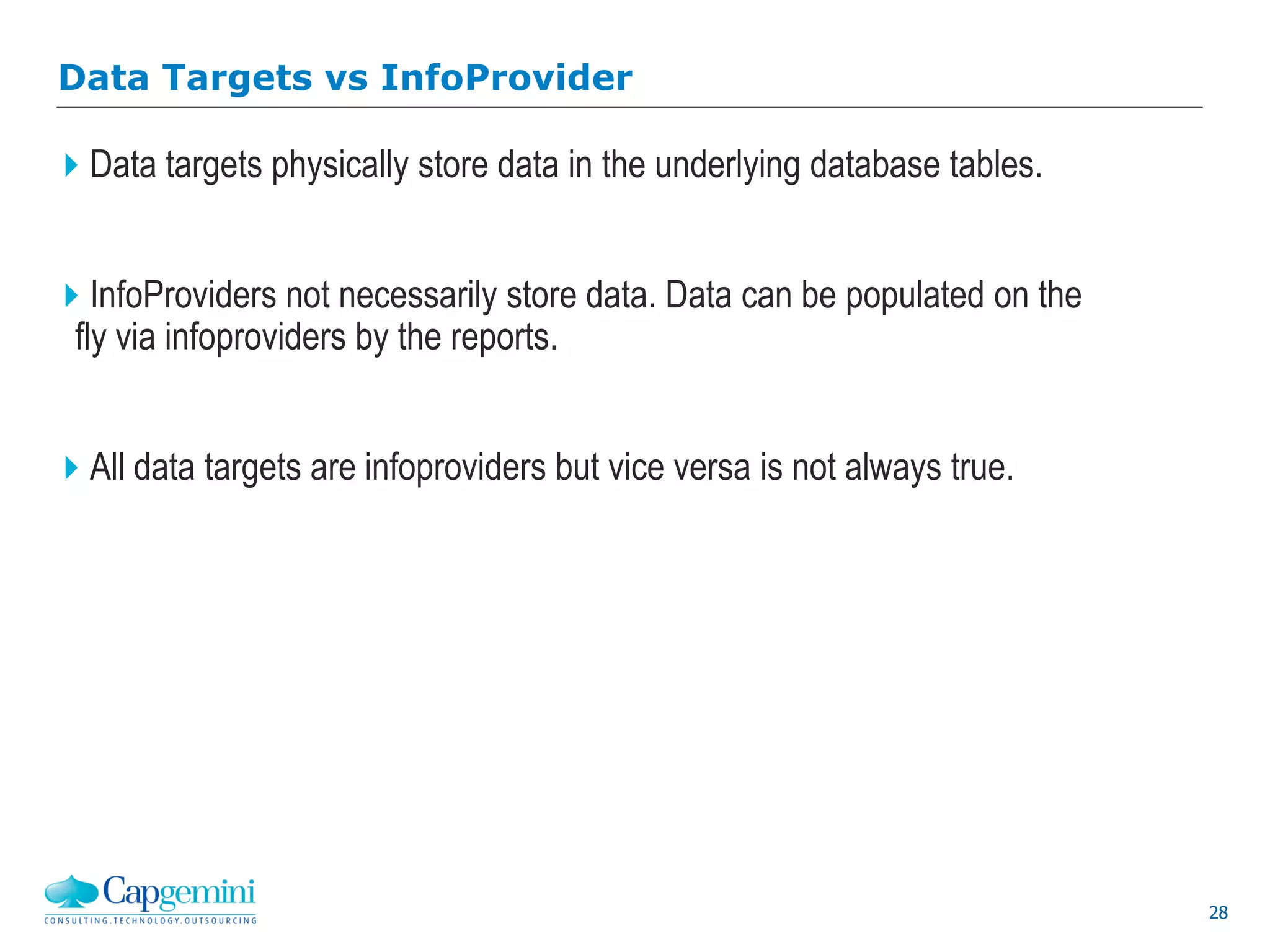 Data Targets vs InfoProvider

Data targets physically store data in the underlying database tables.

InfoProviders not necessarily store data. Data can be populated on the fly via infoproviders by the reports.

All data targets are infoproviders but vice versa is not always true.

Capgemini
CONSULTING.TECHNOLOGY.OUTSOURCING

28